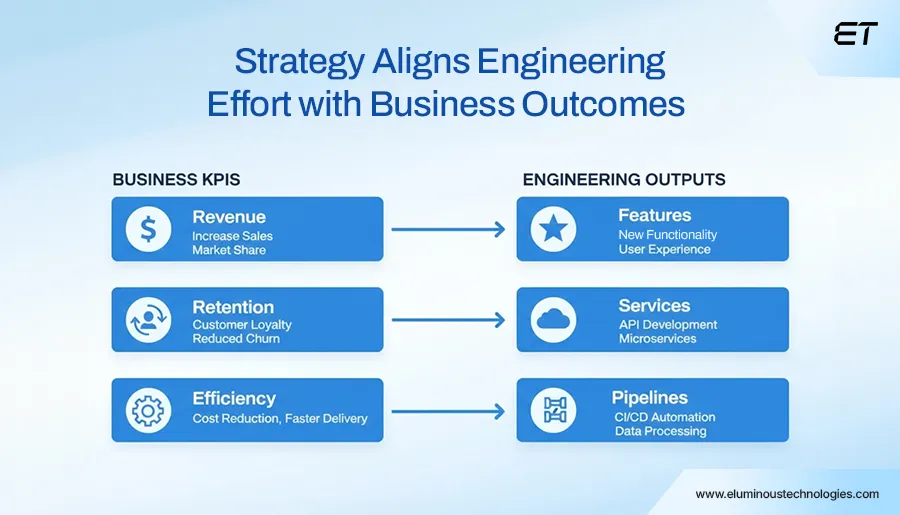 ET

Strategy Aligns Engineering Effort with Business Outcomes

BUSINESS KPIS

Revenue
Increase Sales
Market Share

Retention
Customer Loyalty
Reduced Churn

Efficiency
Cost Reduction, Faster Delivery

ENGINEERING OUTPUTS

Features
New Functionality
User Experience

Services
API Development
Microservices

Pipelines
CI/CD Automation
Data Processing

www.eluminoustechnologies.com